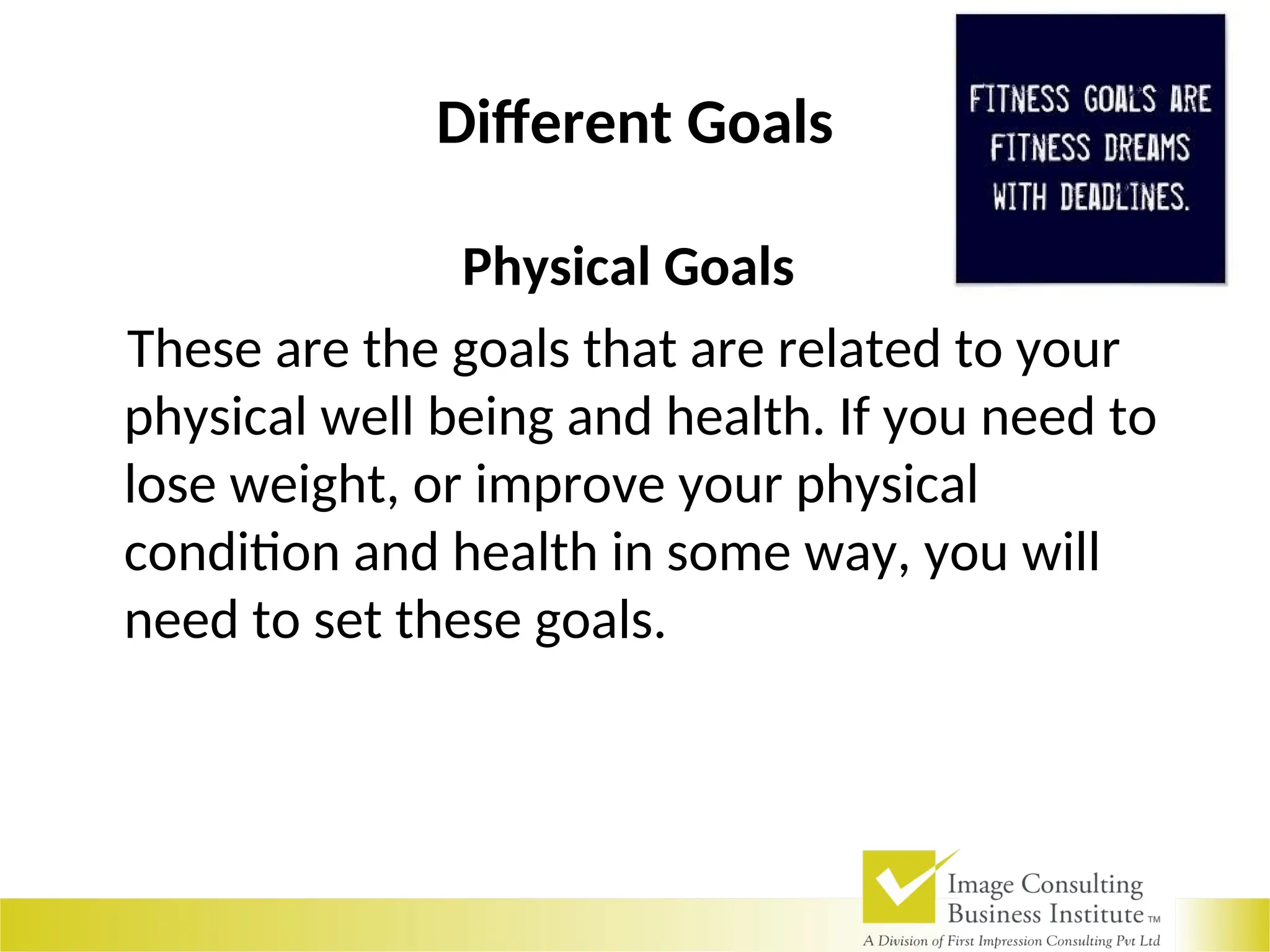 Different Goals

FITNESS GOALS ARE FITNESS DREAMS WITH DEADLINES.

Physical Goals

These are the goals that are related to your physical well being and health. If you need to lose weight, or improve your physical condition and health in some way, you will need to set these goals.

Image Consulting Business Institute TM
A Division of First Impression Consulting Pvt Ltd